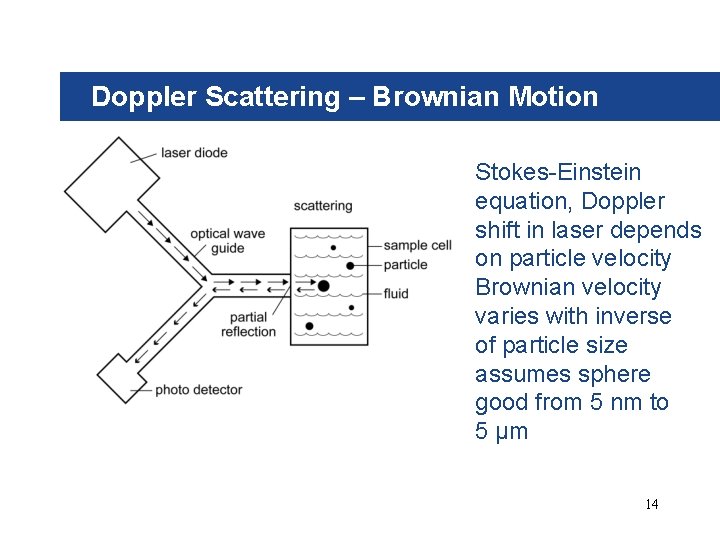 Doppler Scattering – Brownian Motion

laser diode

scattering

optical wave guide

sample cell

particle

fluid

partial reflection

photo detector

Stokes-Einstein equation, Doppler shift in laser depends on particle velocity
Brownian velocity varies with inverse of particle size
assumes sphere
good from 5 nm to 5 µm

14